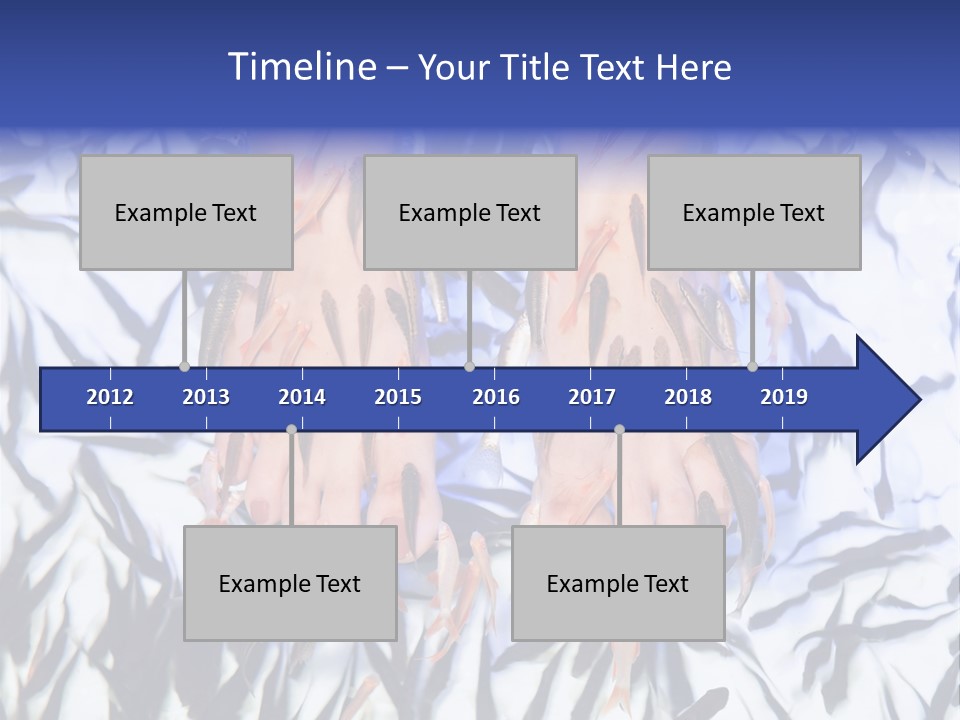 Timeline – Your Title Text Here

Example Text

Example Text

Example Text

2012 2013 2014 2015 2016 2017 2018 2019

Example Text

Example Text